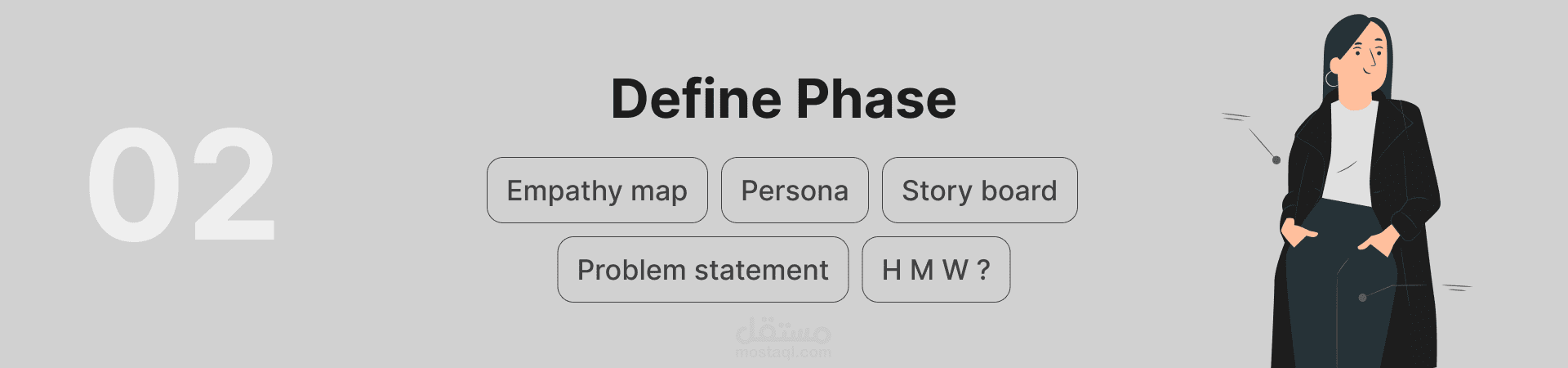 02

Define Phase

Empathy map

Persona

Story board

Problem statement

H M W ?

مستقل
mostaql.com